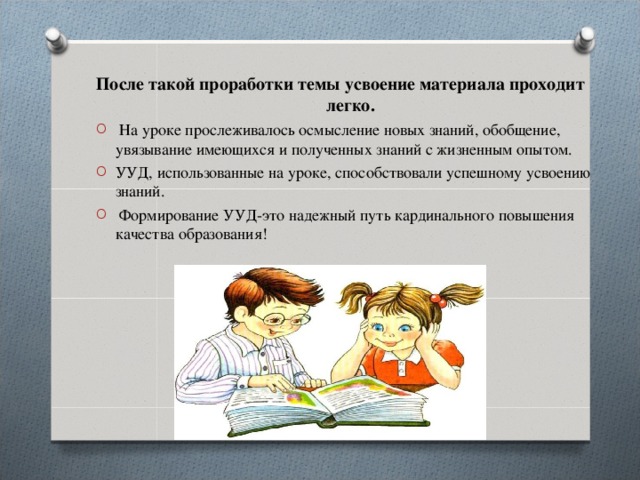 После такой проработки темы усвоение материала проходит легко.

На уроке прослеживалось осмысление новых знаний, обобщение, увязывание имеющихся и полученных знаний с жизненным опытом.

УУД, использованные на уроке, способствовали успешному усвоению знаний.

Формирование УУД-это надежный путь кардинального повышения качества образования!